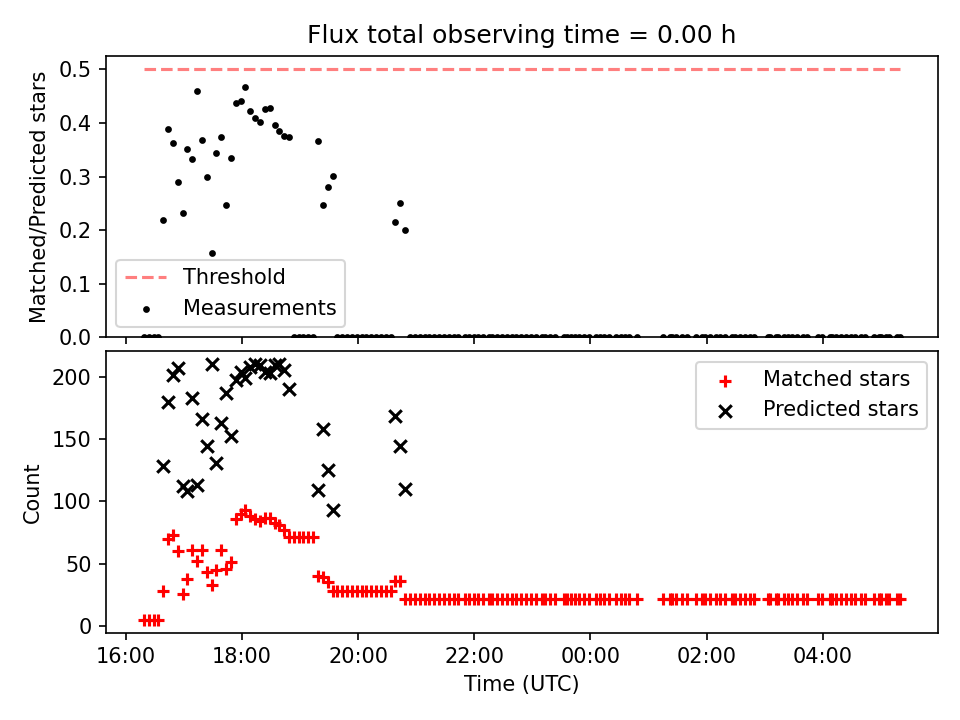 Flux total observing time = 0.00 h

Matched/Predicted stars

0.5
0.4
0.3
0.2
0.1
0.0

Threshold
Measurements

Count

200
150
100
50
0

Matched stars
Predicted stars

16:00
18:00
20:00
22:00
00:00
02:00
04:00

Time (UTC)